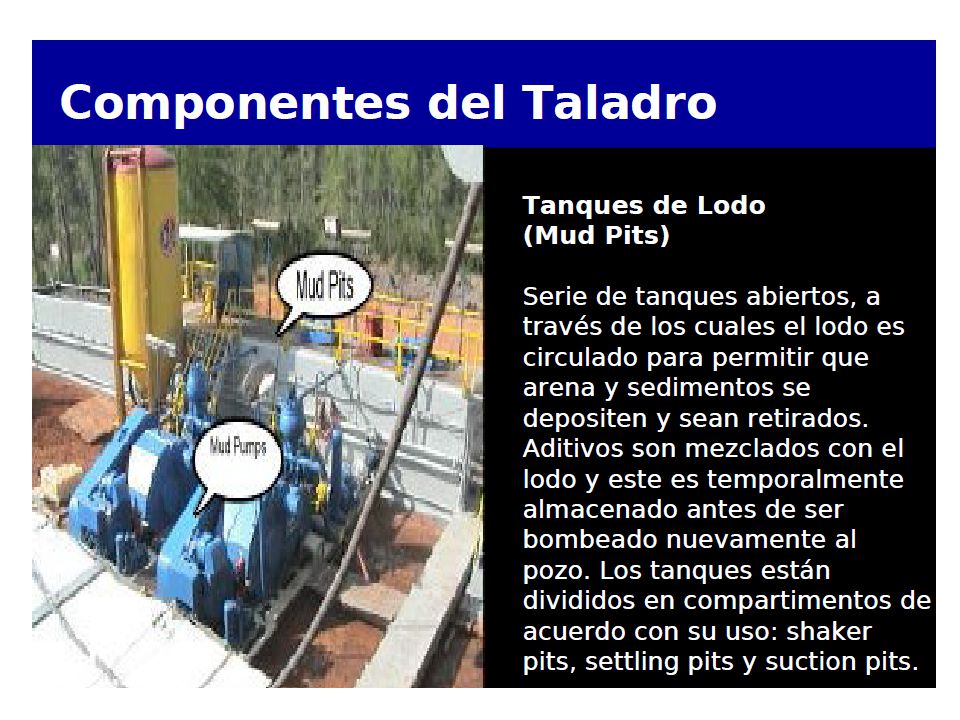 Componentes del Taladro

Mud Pits

Mud Pumps

Tanques de Lodo
(Mud Pits)

Serie de tanques abiertos, a través de los cuales el lodo es circulado para permitir que arena y sedimentos se depositen y sean retirados. Aditivos son mezclados con el lodo y este es temporalmente almacenado antes de ser bombeado nuevamente al pozo. Los tanques están divididos en compartimentos de acuerdo con su uso: shaker pits, settling pits y suction pits.